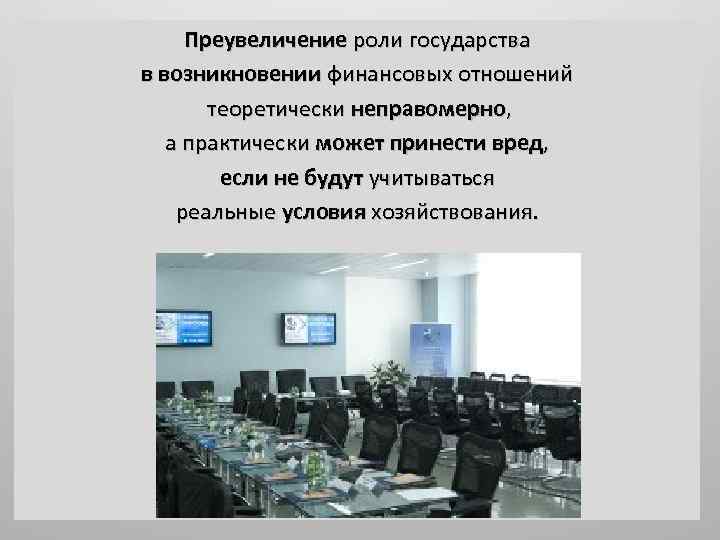 Преувеличение роли государства в возникновении финансовых отношений теоретически неправомерно, а практически может принести вред, если не будут учитываться реальные условия хозяйствования.